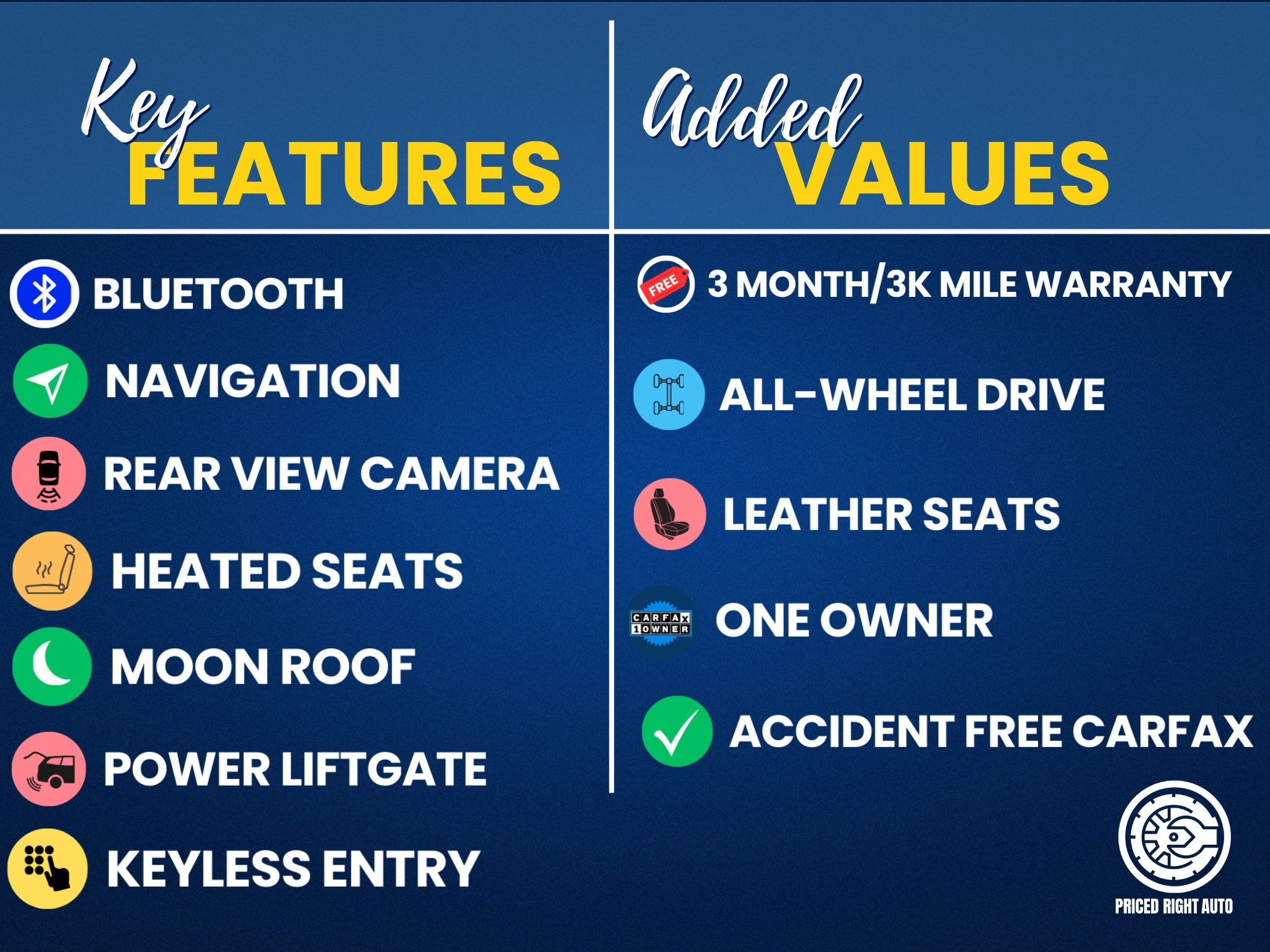 Key FEATURES

BLUETOOTH

NAVIGATION

REAR VIEW CAMERA

HEATED SEATS

MOON ROOF

POWER LIFTGATE

KEYLESS ENTRY

Added VALUES

FREE

3 MONTH/3K MILE WARRANTY

ALL-WHEEL DRIVE

LEATHER SEATS

CARFAX 1 OWNER

ONE OWNER

ACCIDENT FREE CARFAX

PRICED RIGHT AUTO